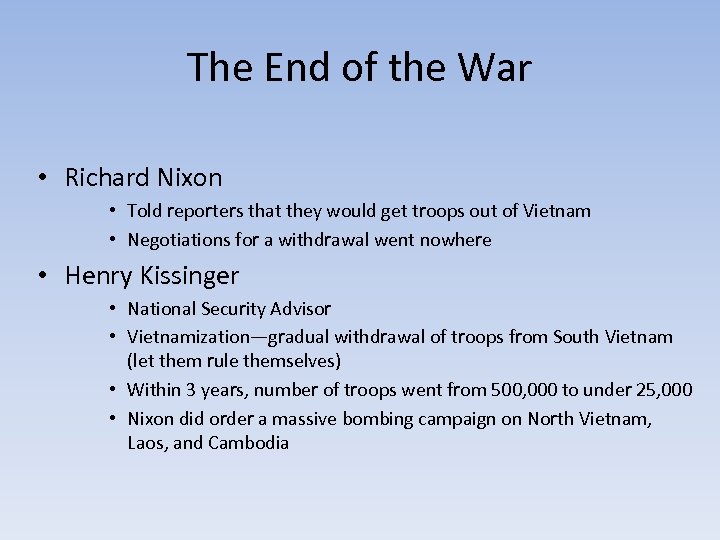 The End of the War

• Richard Nixon
  • Told reporters that they would get troops out of Vietnam
  • Negotiations for a withdrawal went nowhere

• Henry Kissinger
  • National Security Advisor
  • Vietnamization—gradual withdrawal of troops from South Vietnam (let them rule themselves)
  • Within 3 years, number of troops went from 500,000 to under 25,000
  • Nixon did order a massive bombing campaign on North Vietnam, Laos, and Cambodia